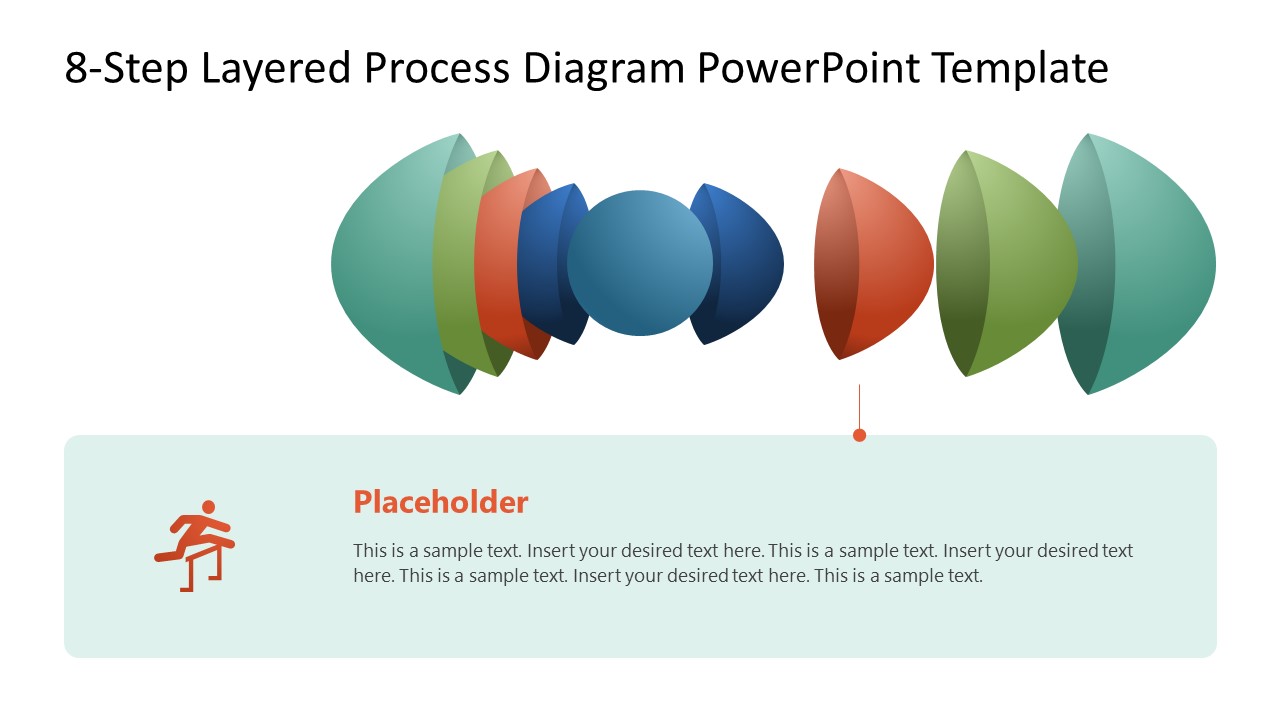 8-Step Layered Process Diagram PowerPoint Template

Placeholder

This is a sample text. Insert your desired text here. This is a sample text. Insert your desired text here. This is a sample text. Insert your desired text here. This is a sample text.